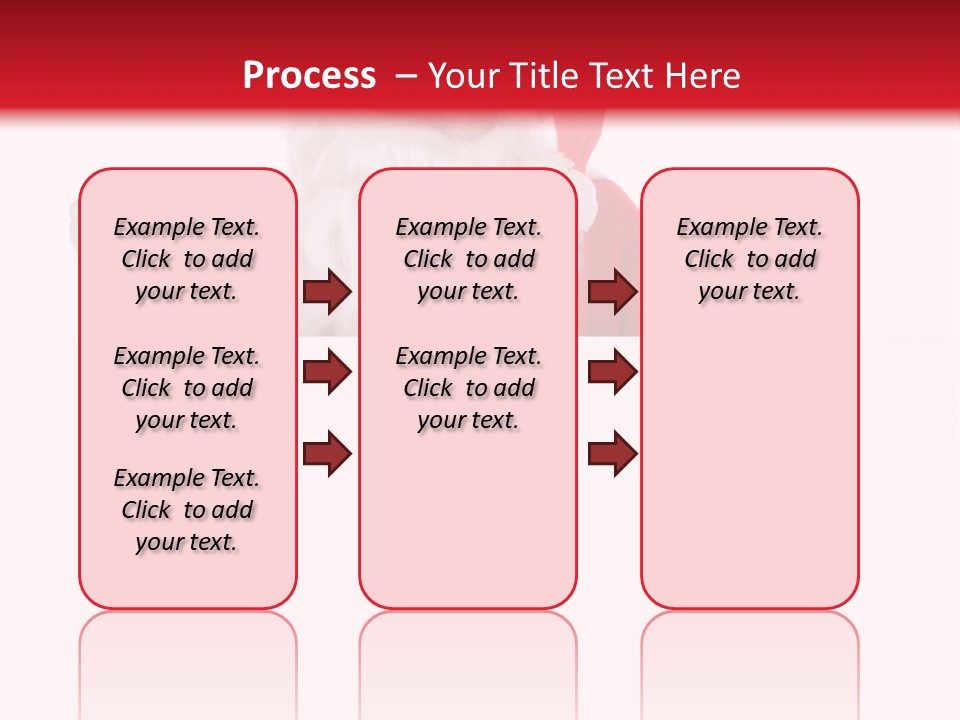 Process – Your Title Text Here

Example Text. Click to add your text.

Example Text. Click to add your text.

Example Text. Click to add your text.

Example Text. Click to add your text.

Example Text. Click to add your text.

Example Text. Click to add your text.